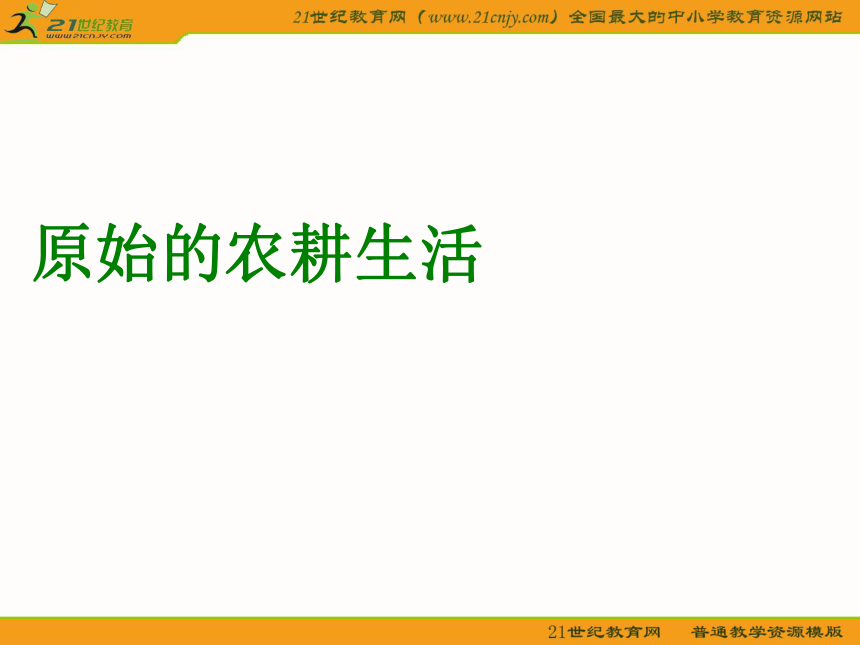 21世纪教育
www.21cnjy.com

21世纪教育网（www.21cnjy.com）全国最大的中小学教育资源网站

原始的农耕生活

21世纪教育网　普通教学资源模版